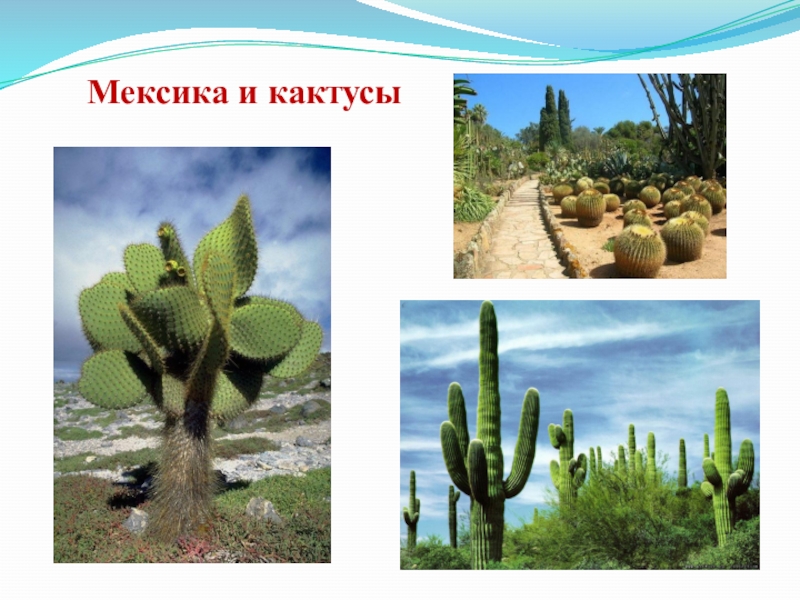 Мексика и кактусы